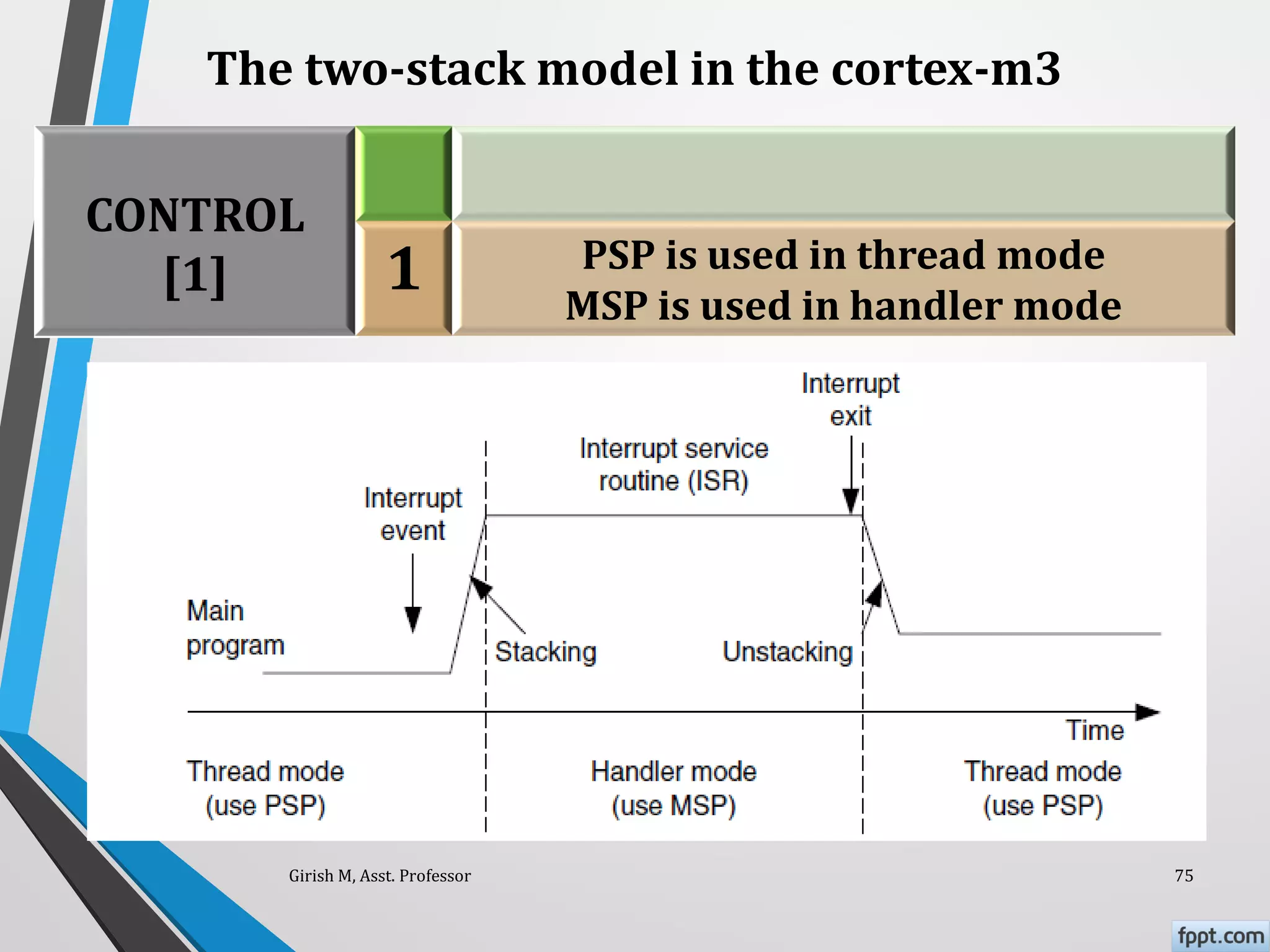 The two-stack model in the cortex-m3

CONTROL [1]

1

PSP is used in thread mode
MSP is used in handler mode

Interrupt exit

Interrupt service routine (ISR)

Interrupt event

Main program

Stacking

Unstacking

Time

Thread mode (use PSP)

Handler mode (use MSP)

Thread mode (use PSP)

Girish M, Asst. Professor

75

fppt.com